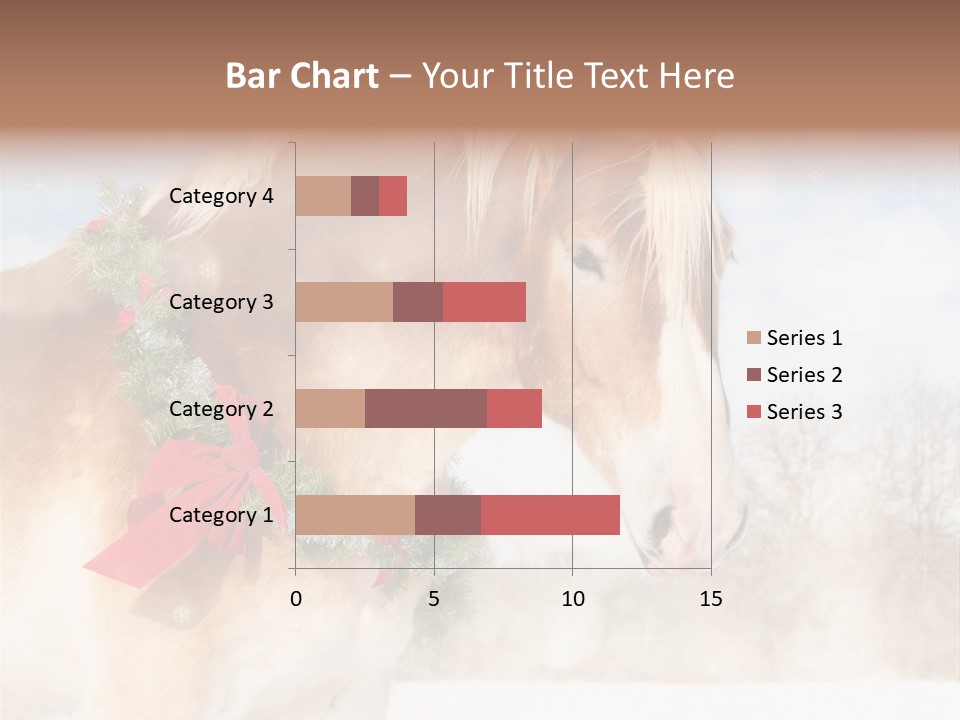 Bar Chart – Your Title Text Here

Category 4
Category 3
Category 2
Category 1

0
5
10
15

Series 1
Series 2
Series 3